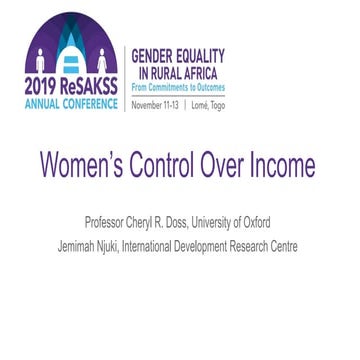 2019 ReSAKSS
ANNUAL CONFERENCE

GENDER EQUALITY
IN RURAL AFRICA
From Commitments to Outcomes
November 11-13 | Lomé, Togo

Women's Control Over Income

Professor Cheryl R. Doss, University of Oxford
Jemimah Njuki, International Development Research Centre